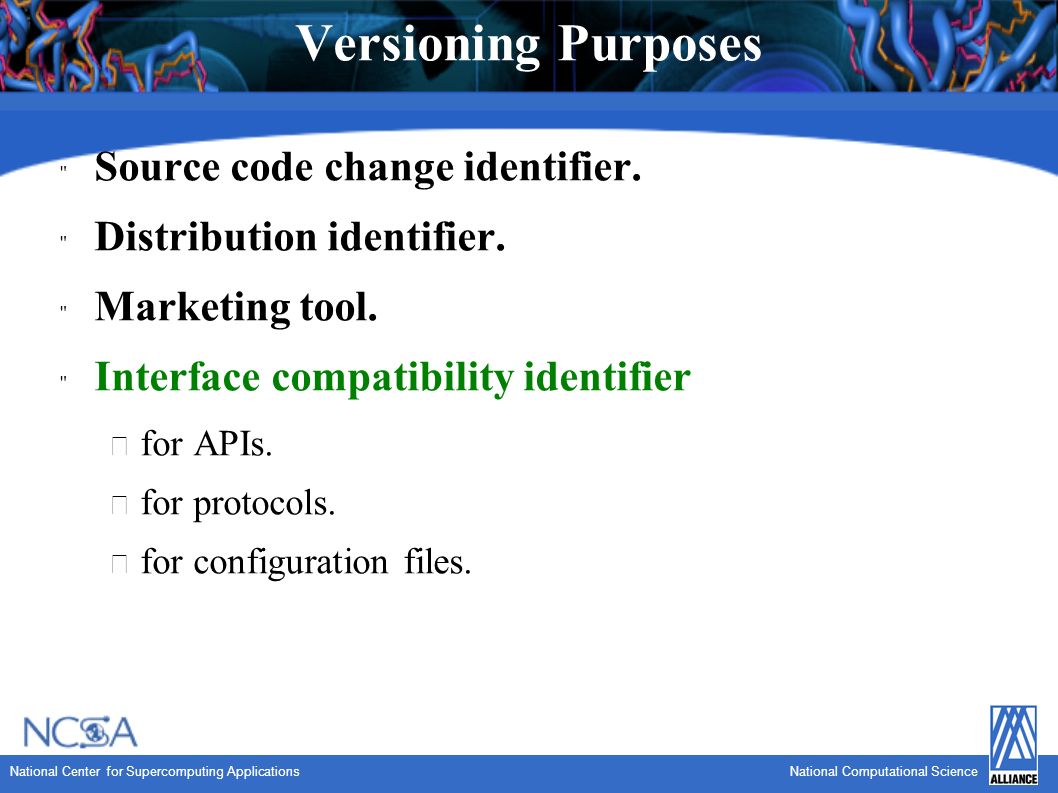 Versioning Purposes

" Source code change identifier.

" Distribution identifier.

" Marketing tool.

" Interface compatibility identifier

for APIs.

for protocols.

for configuration files.

NCSA

National Center for Supercomputing Applications

National Computational Science

ALLIANCE